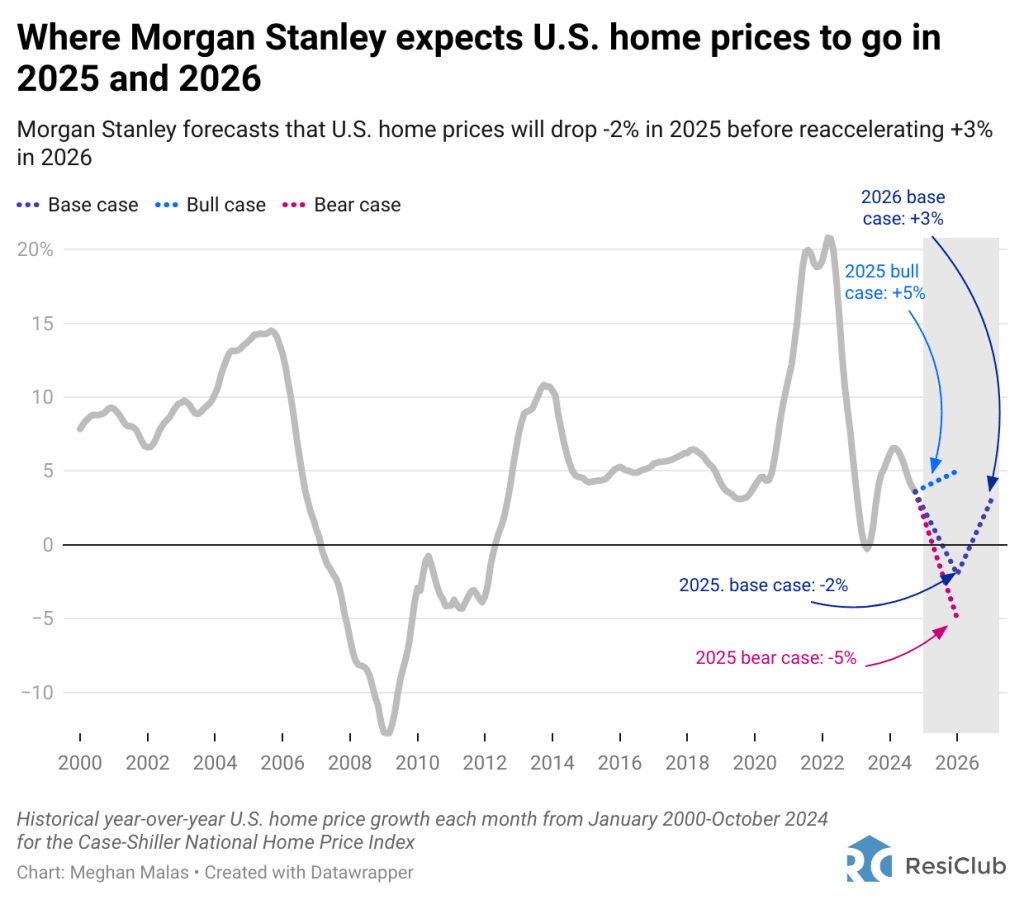 Where Morgan Stanley expects U.S. home prices to go in 2025 and 2026

Morgan Stanley forecasts that U.S. home prices will drop -2% in 2025 before reaccelerating +3% in 2026

Base case
Bull case
Bear case

2026 base case: +3%

2025 bull case: +5%

2025. base case: -2%

2025 bear case: -5%

20%
15
10
5
0
−5
−10

2000 2002 2004 2006 2008 2010 2012 2014 2016 2018 2020 2022 2024 2026

Historical year-over-year U.S. home price growth each month from January 2000-October 2024 for the Case-Shiller National Home Price Index

Chart: Meghan Malas • Created with Datawrapper

RC ResiClub